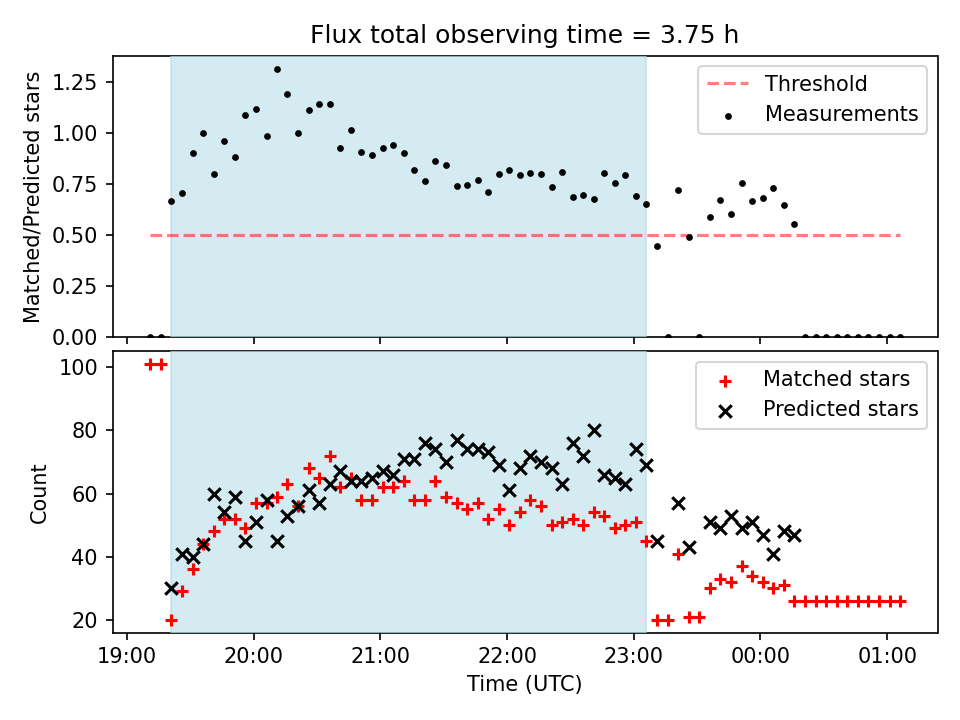 Flux total observing time = 3.75 h

Matched/Predicted stars

1.25
1.00
0.75
0.50
0.25
0.00

Threshold
Measurements

Count

100
80
60
40
20

Matched stars
Predicted stars

19:00
20:00
21:00
22:00
23:00
00:00
01:00

Time (UTC)